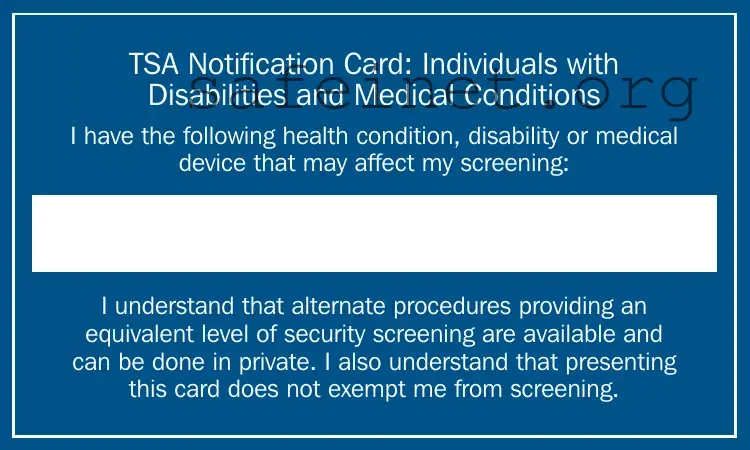 TSA Notification Card: Individuals with Disabilities and Medical Conditions

safeinet.org

I have the following health condition, disability or medical device that may affect my screening:

I understand that alternate procedures providing an equivalent level of security screening are available and can be done in private. I also understand that presenting this card does not exempt me from screening.